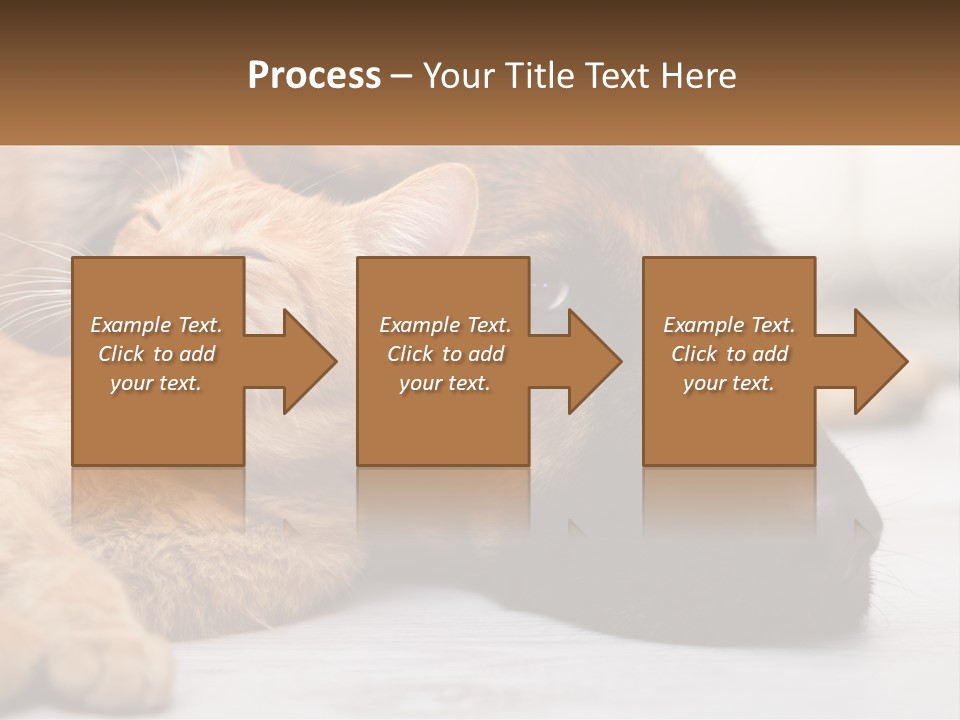 Process – Your Title Text Here

Example Text. Click to add your text.

Example Text. Click to add your text.

Example Text. Click to add your text.